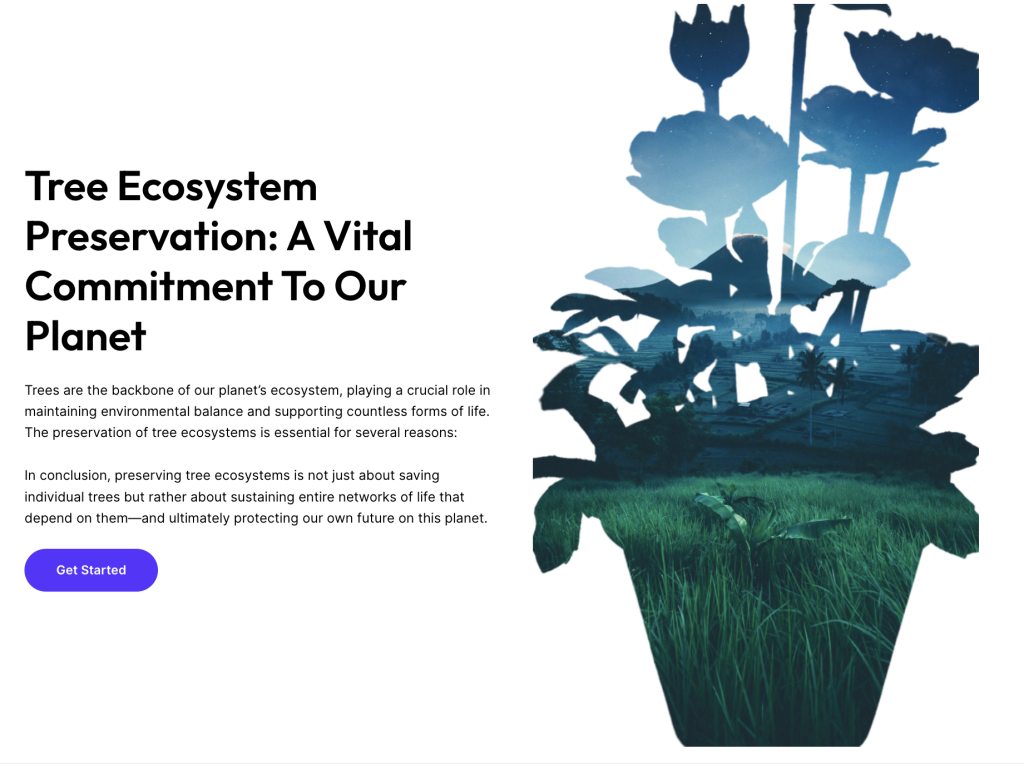 Tree Ecosystem Preservation: A Vital Commitment To Our Planet

Trees are the backbone of our planet's ecosystem, playing a crucial role in maintaining environmental balance and supporting countless forms of life. The preservation of tree ecosystems is essential for several reasons:

In conclusion, preserving tree ecosystems is not just about saving individual trees but rather about sustaining entire networks of life that depend on them—and ultimately protecting our own future on this planet.

Get Started